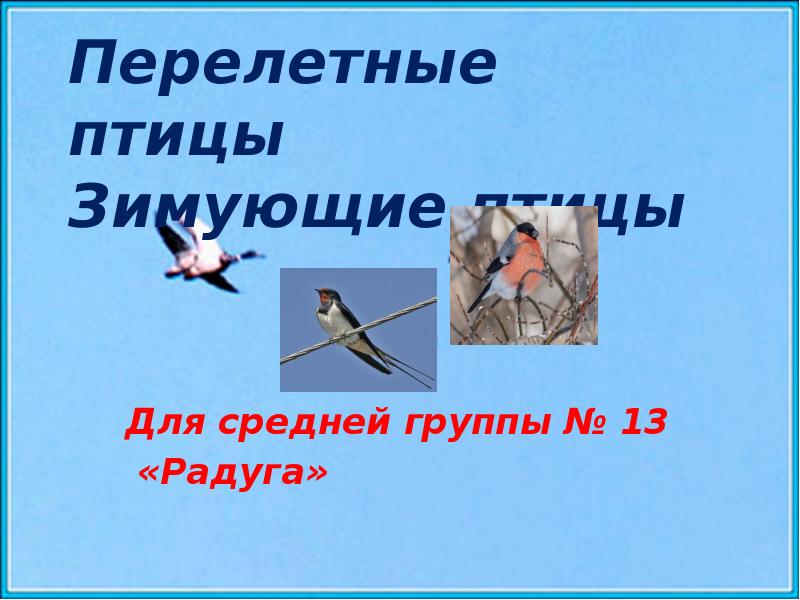 Перелетные птицы
Зимующие птицы

Для средней группы № 13
«Радуга»